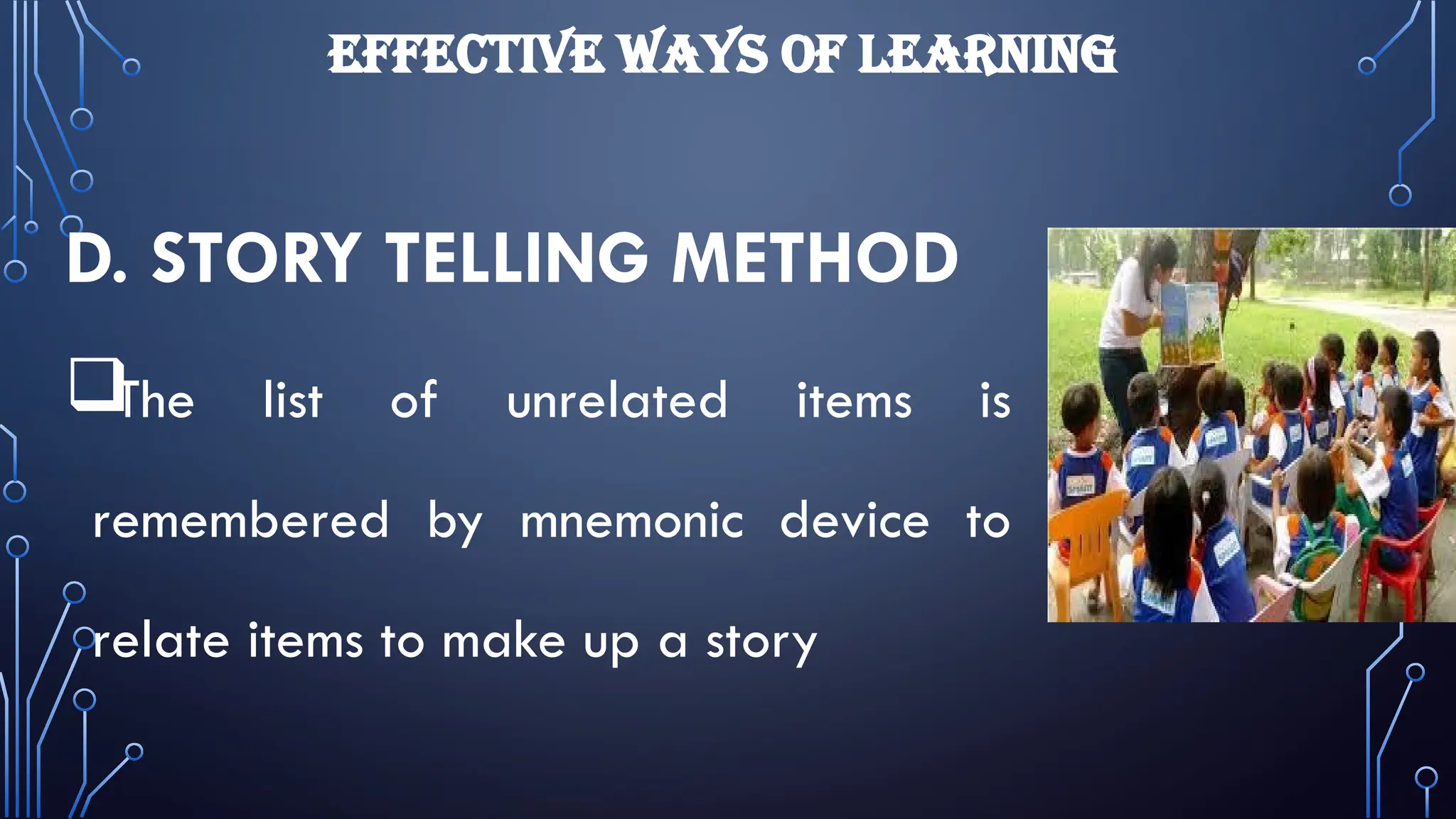 EFFECTIVE WAYS OF LEARNING

D. STORY TELLING METHOD

❑The list of unrelated items is remembered by mnemonic device to relate items to make up a story